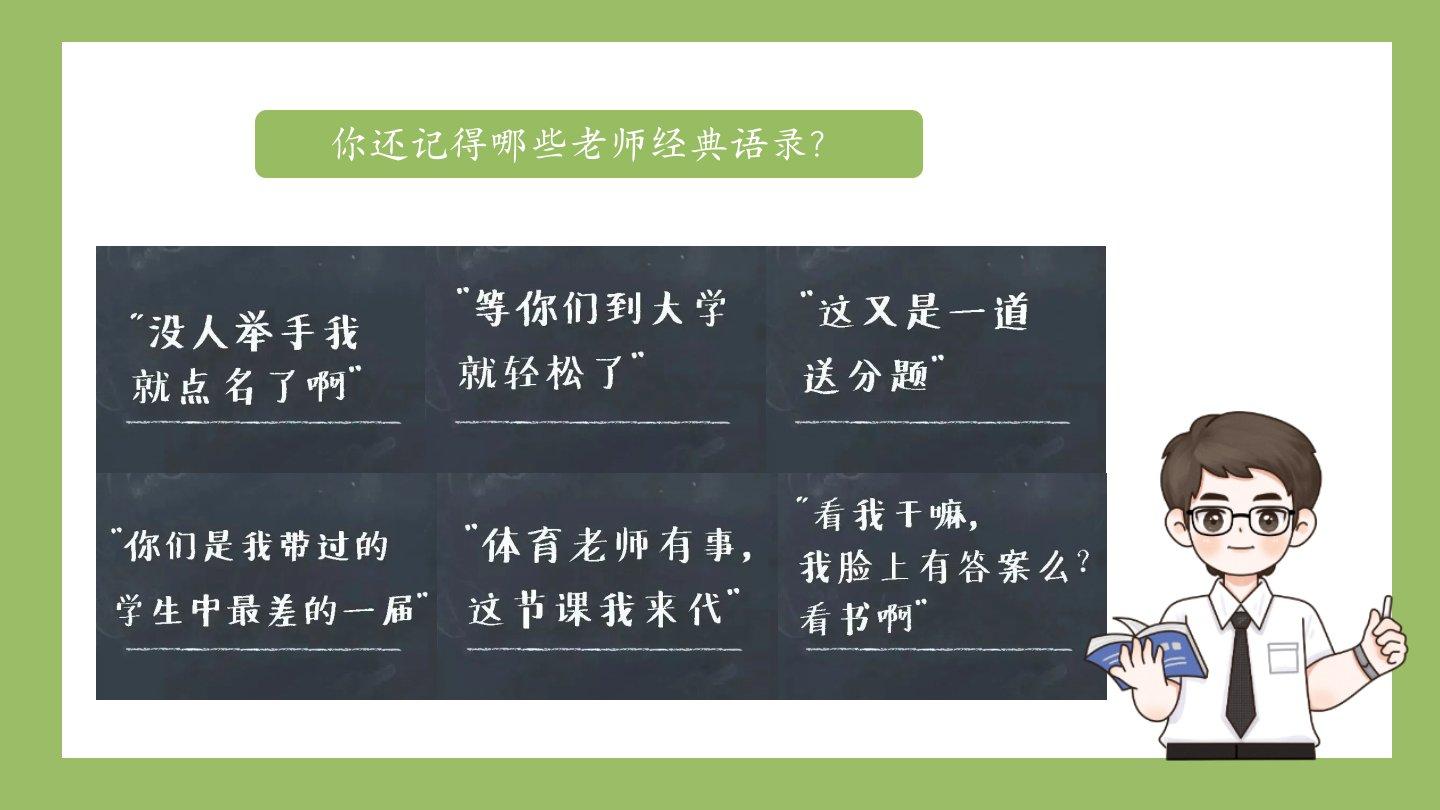 你还记得哪些老师经典语录?

"没人举手我就点名了啊"

"等你们到大学就轻松了"

"这又是一道送分题"

"你们是我带过的学生中最差的一届"

"体育老师有事，这节课我来代"

"看我干嘛，我脸上有答案么？看书啊"